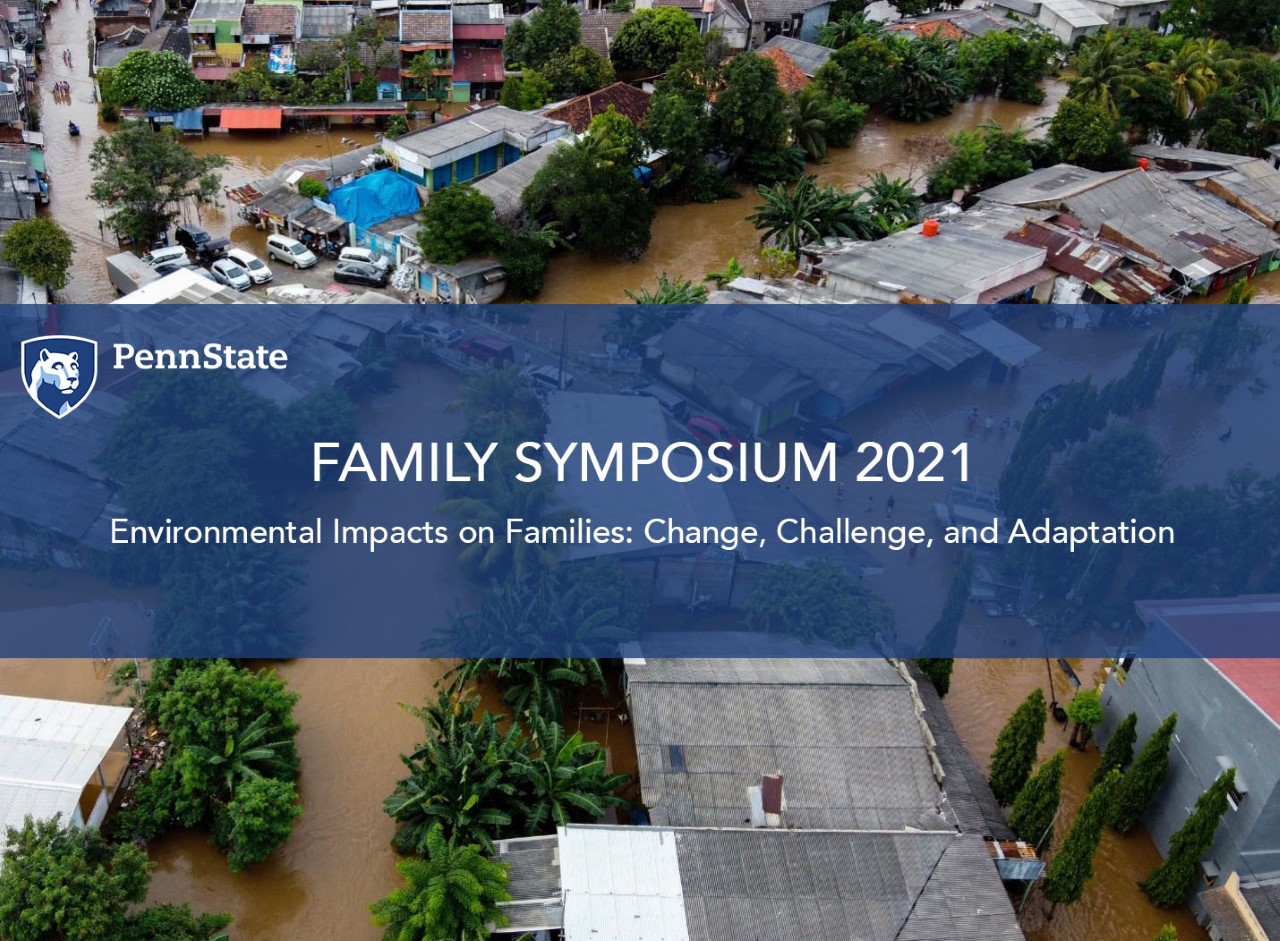 PennState

FAMILY SYMPOSIUM 2021

Environmental Impacts on Families: Change, Challenge, and Adaptation